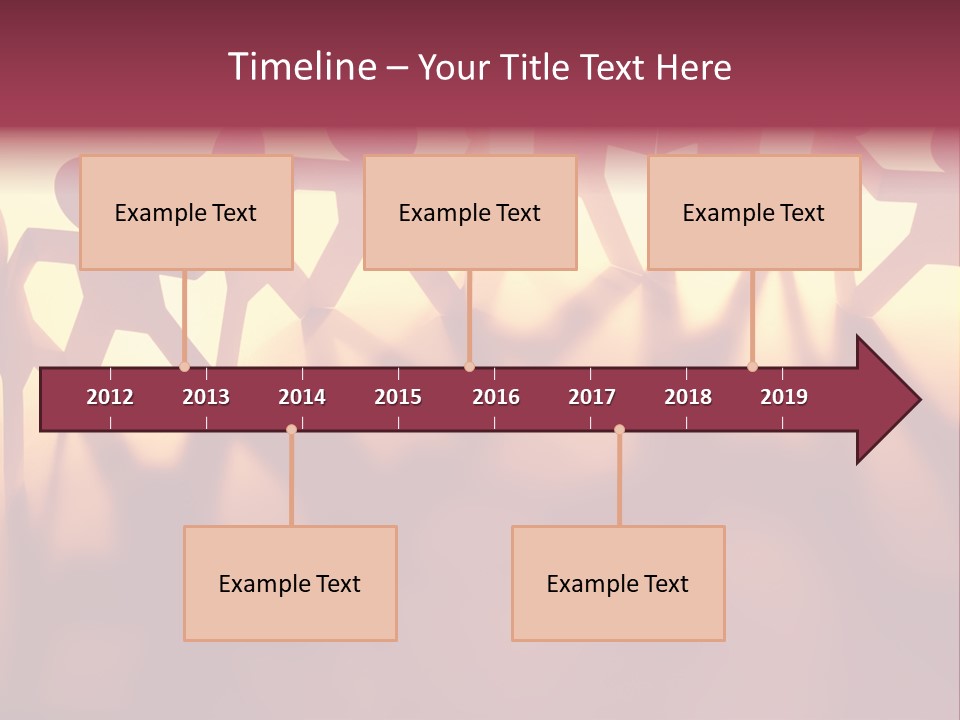 Timeline – Your Title Text Here

Example Text

Example Text

Example Text

2012 2013 2014 2015 2016 2017 2018 2019

Example Text

Example Text